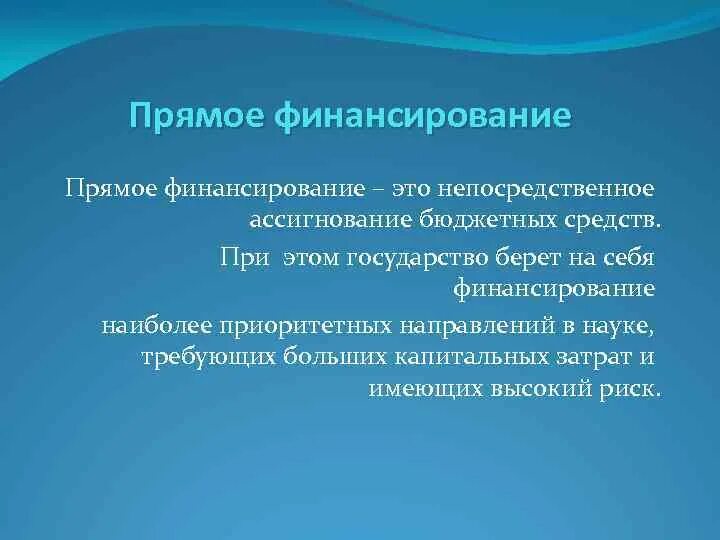 Прямое финансирование

Прямое финансирование – это непосредственное ассигнование бюджетных средств.

При этом государство берет на себя финансирование

наиболее приоритетных направлений в науке, требующих больших капитальных затрат и имеющих высокий риск.